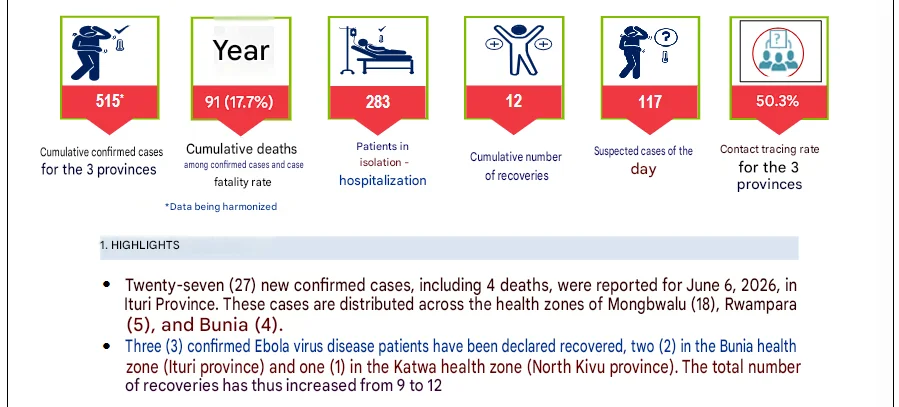 515*

Cumulative confirmed cases for the 3 provinces

Year

91 (17.7%)

Cumulative deaths among confirmed cases and case fatality rate

*Data being harmonized

283

Patients in isolation - hospitalization

12

Cumulative number of recoveries

117

Suspected cases of the day

50.3%

Contact tracing rate for the 3 provinces

1. HIGHLIGHTS

• Twenty-seven (27) new confirmed cases, including 4 deaths, were reported for June 6, 2026, in Ituri Province. These cases are distributed across the health zones of Mongbwalu (18), Rwampara (5), and Bunia (4).

• Three (3) confirmed Ebola virus disease patients have been declared recovered, two (2) in the Bunia health zone (Ituri province) and one (1) in the Katwa health zone (North Kivu province). The total number of recoveries has thus increased from 9 to 12